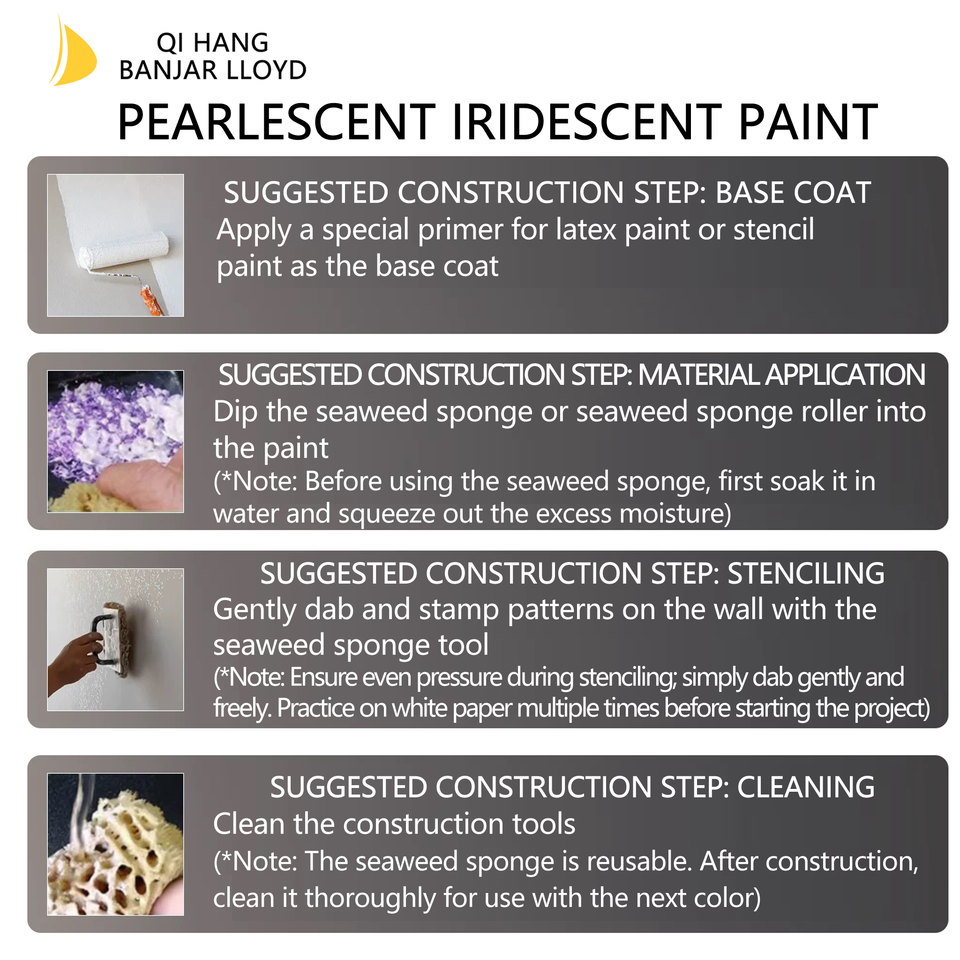 QI HANG
BANJAR LLOYD

PEARLESCENT IRIDESCENT PAINT

SUGGESTED CONSTRUCTION STEP: BASE COAT
Apply a special primer for latex paint or stencil paint as the base coat

SUGGESTED CONSTRUCTION STEP: MATERIAL APPLICATION
Dip the seaweed sponge or seaweed sponge roller into the paint
(*Note: Before using the seaweed sponge, first soak it in water and squeeze out the excess moisture)

SUGGESTED CONSTRUCTION STEP: STENCILING
Gently dab and stamp patterns on the wall with the seaweed sponge tool
(*Note: Ensure even pressure during stenciling; simply dab gently and freely. Practice on white paper multiple times before starting the project)

SUGGESTED CONSTRUCTION STEP: CLEANING
Clean the construction tools
(*Note: The seaweed sponge is reusable. After construction, clean it thoroughly for use with the next color)